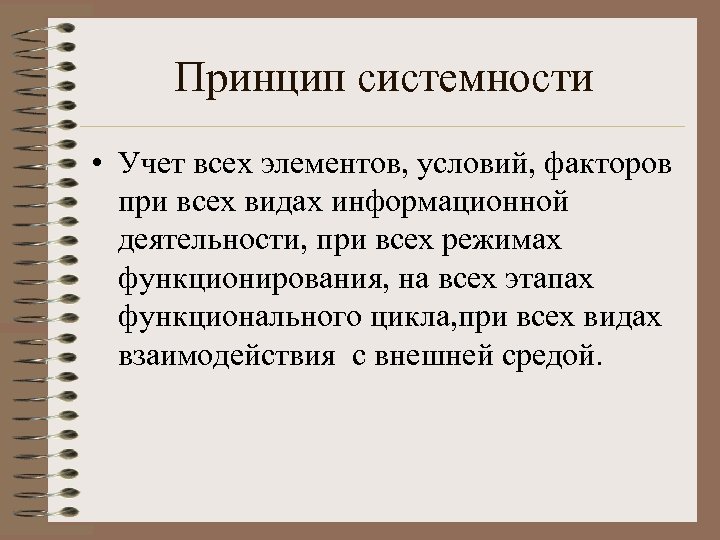 Принцип системности

• Учет всех элементов, условий, факторов при всех видах информационной деятельности, при всех режимах функционирования, на всех этапах функционального цикла,при всех видах взаимодействия  с внешней средой.